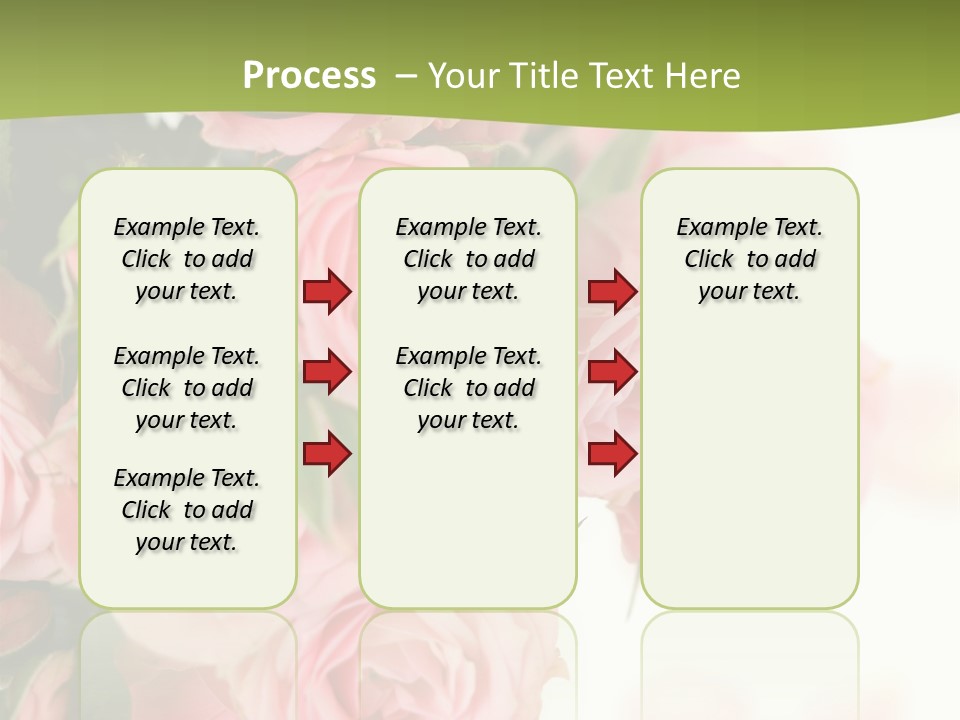 Process – Your Title Text Here

Example Text. Click to add your text.

Example Text. Click to add your text.

Example Text. Click to add your text.

Example Text. Click to add your text.

Example Text. Click to add your text.

Example Text. Click to add your text.